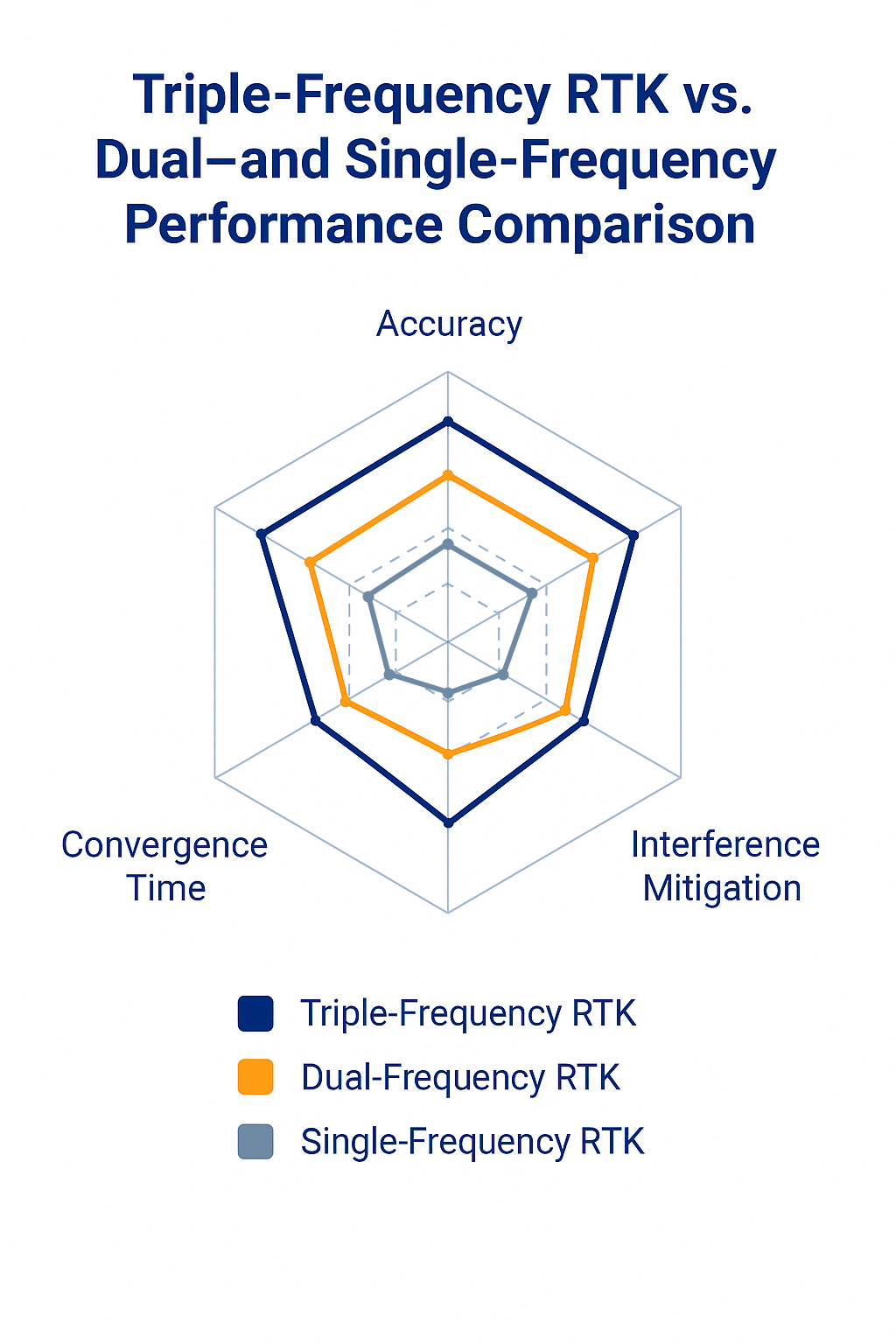 Triple-Frequency RTK vs. Dual–and Single-Frequency Performance Comparison

Accuracy

Convergence Time

Interference Mitigation

Triple-Frequency RTK
Dual-Frequency RTK
Single-Frequency RTK